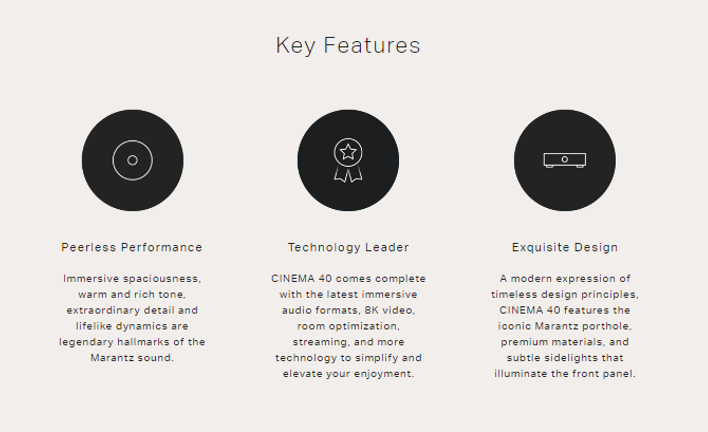 Key Features

Peerless Performance

Immersive spaciousness, warm and rich tone, extraordinary detail and lifelike dynamics are legendary hallmarks of the Marantz sound.

Technology Leader

CINEMA 40 comes complete with the latest immersive audio formats, 8K video, room optimization, streaming, and more technology to simplify and elevate your enjoyment.

Exquisite Design

A modern expression of timeless design principles, CINEMA 40 features the iconic Marantz porthole, premium materials, and subtle sidelights that illuminate the front panel.